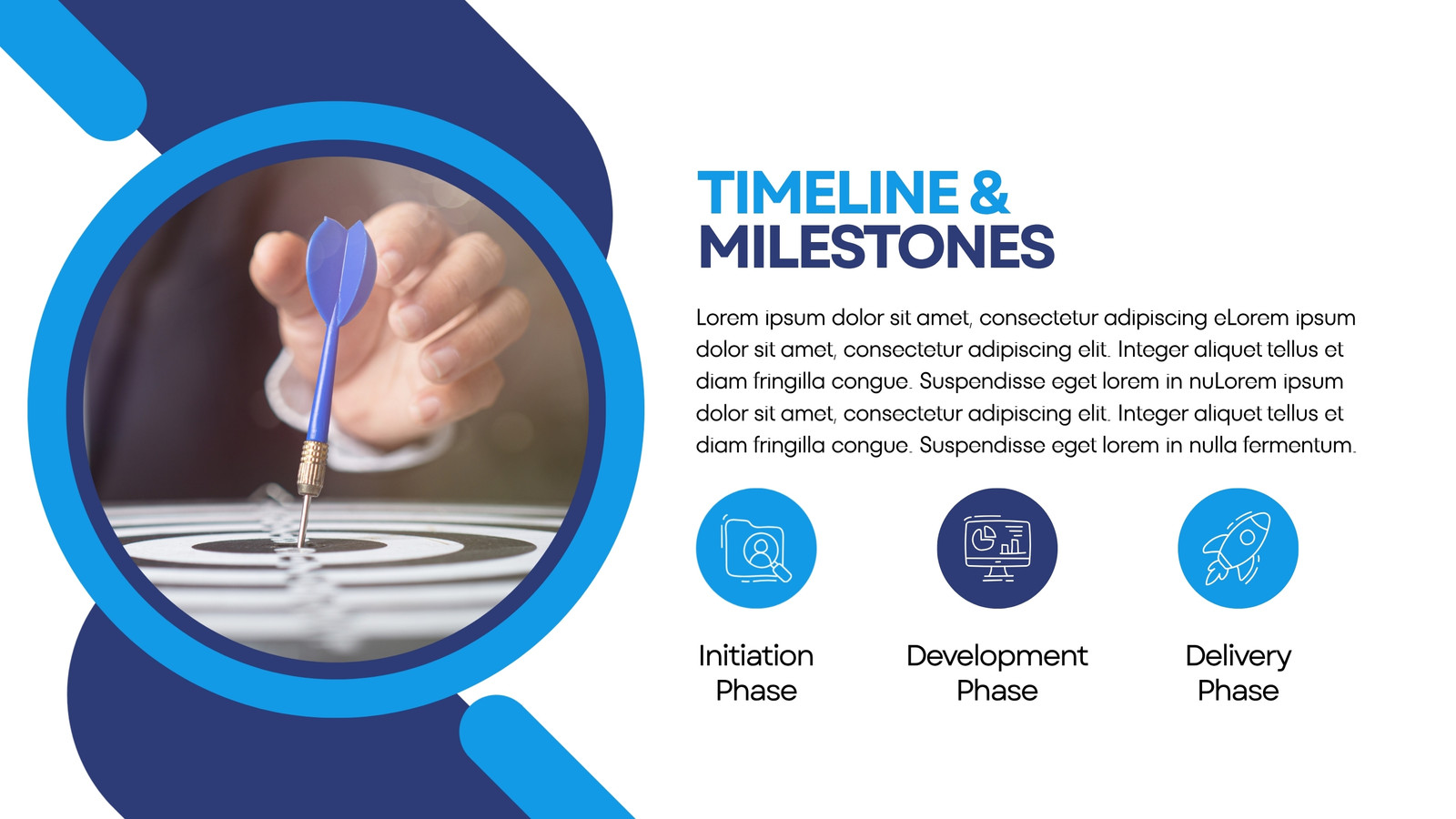 TIMELINE & MILESTONES

Lorem ipsum dolor sit amet, consectetur adipiscing eLorem ipsum dolor sit amet, consectetur adipiscing elit. Integer aliquet tellus et diam fringilla congue. Suspendisse eget lorem in nuLorem ipsum dolor sit amet, consectetur adipiscing elit. Integer aliquet tellus et diam fringilla congue. Suspendisse eget lorem in nulla fermentum.

Initiation Phase

Development Phase

Delivery Phase